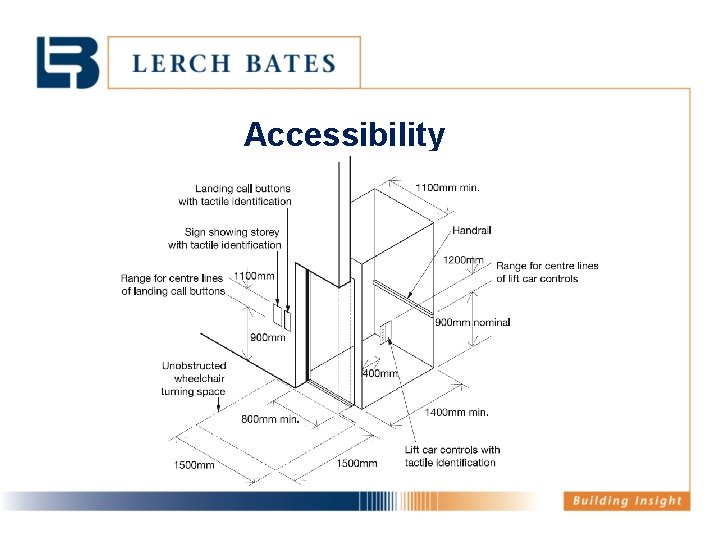 LERCH BATES

Accessibility

Landing call buttons with tactile identification

Sign showing storey with tactile identification

Range for centre lines of landing call buttons

1100mm

900mm

Unobstructed wheelchair turning space

800mm min.

1500mm

1500mm

1100mm min.

Handrail

1200mm

Range for centre lines of lift car controls

900mm nominal

400mm

1400mm min.

Lift car controls with tactile identification

Building Insight